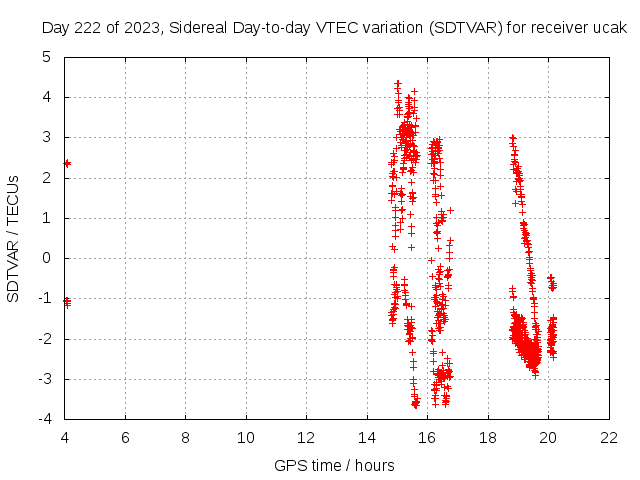 Day 222 of 2023, Sidereal Day-to-day VTEC variation (SDTVAR) for receiver ucak

SDTVAR / TECUs

5
4
3
2
1
0
-1
-2
-3
-4

4 6 8 10 12 14 16 18 20 22

GPS time / hours